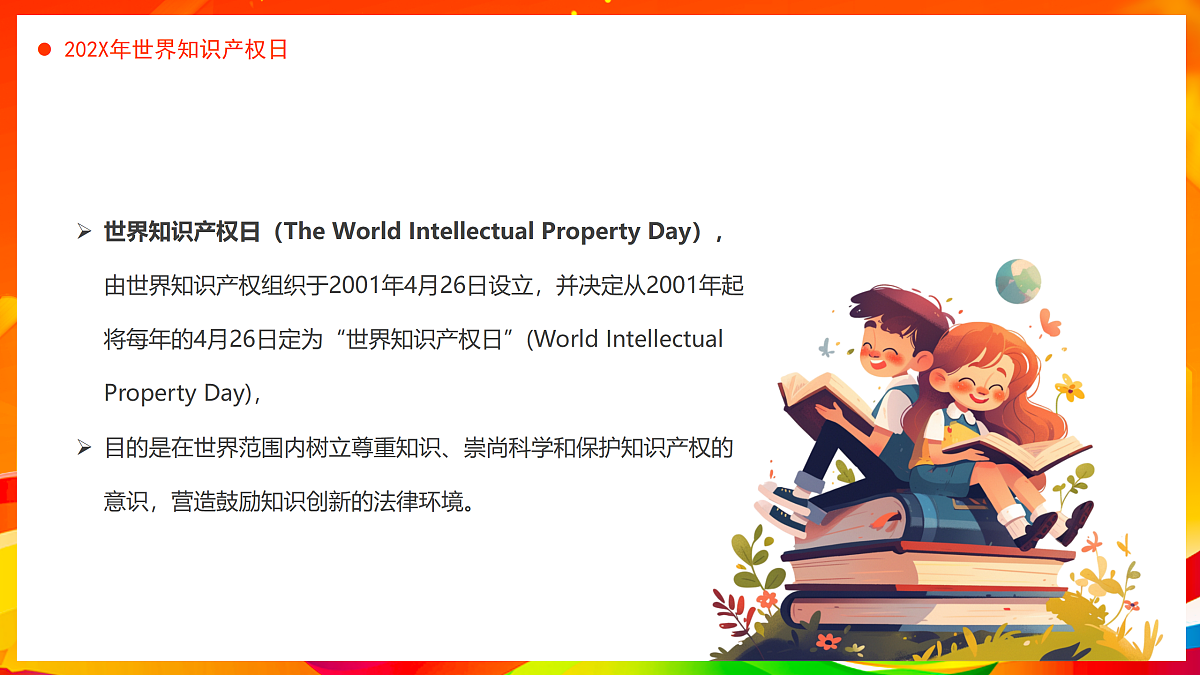 202X年世界知识产权日

➢ 世界知识产权日（The World Intellectual Property Day），由世界知识产权组织于2001年4月26日设立，并决定从2001年起将每年的4月26日定为“世界知识产权日”(World Intellectual Property Day)，

➢ 目的是在世界范围内树立尊重知识、崇尚科学和保护知识产权的意识，营造鼓励知识创新的法律环境。